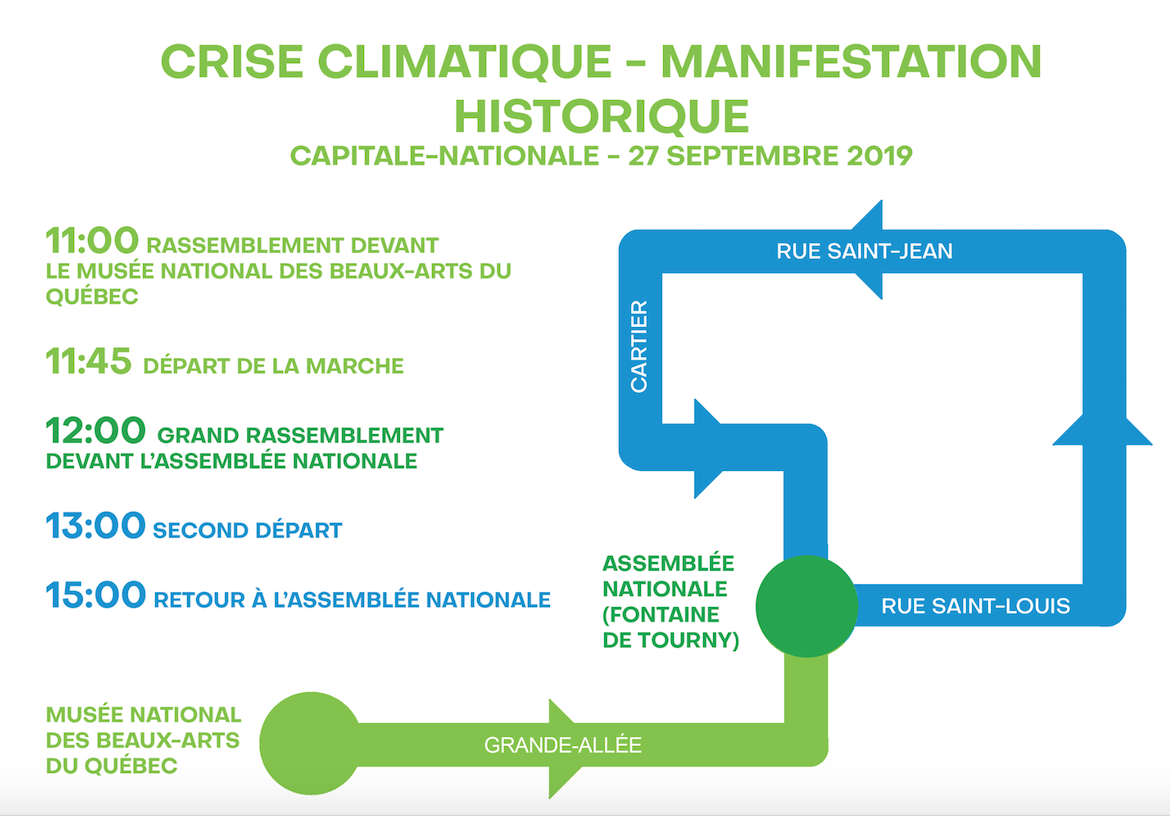 CRISE CLIMATIQUE - MANIFESTATION HISTORIQUE
CAPITALE-NATIONALE - 27 SEPTEMBRE 2019

11:00 RASSEMBLEMENT DEVANT LE MUSÉE NATIONAL DES BEAUX-ARTS DU QUÉBEC

11:45 DÉPART DE LA MARCHE

12:00 GRAND RASSEMBLEMENT DEVANT L'ASSEMBLÉE NATIONALE

13:00 SECOND DÉPART

15:00 RETOUR À L'ASSEMBLÉE NATIONALE

RUE SAINT-JEAN

CARTIER

ASSEMBLÉE NATIONALE (FONTAINE DE TOURNY)

RUE SAINT-LOUIS

MUSÉE NATIONAL DES BEAUX-ARTS DU QUÉBEC

GRANDE-ALLÉE